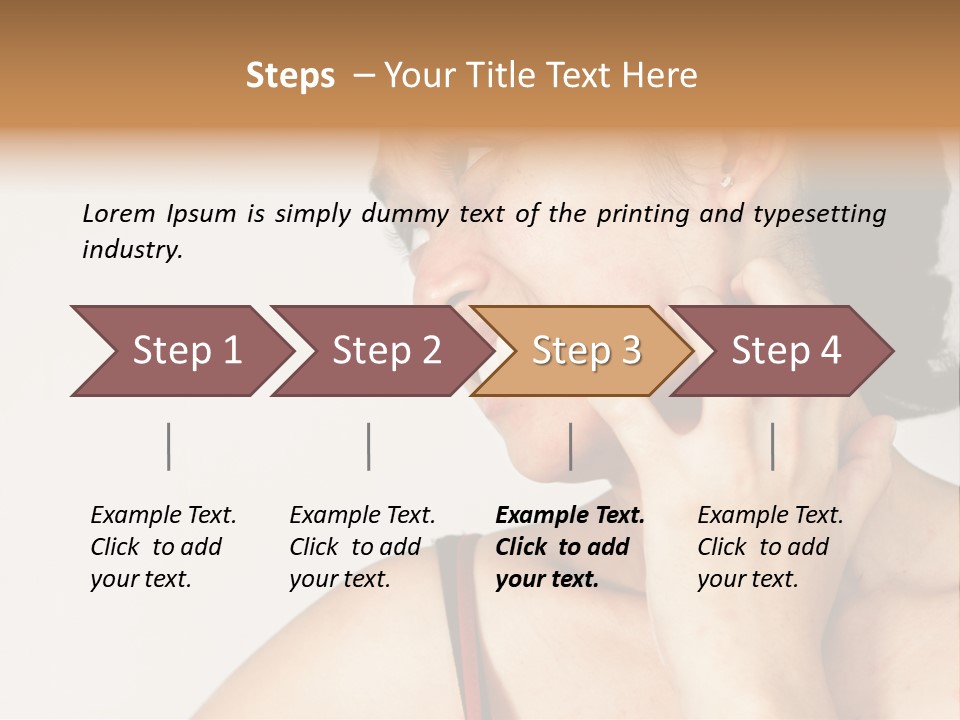 Steps – Your Title Text Here

Lorem Ipsum is simply dummy text of the printing and typesetting industry.

Step 1

Step 2

Step 3

Step 4

Example Text. Click to add your text.

Example Text. Click to add your text.

Example Text. Click to add your text.

Example Text. Click to add your text.